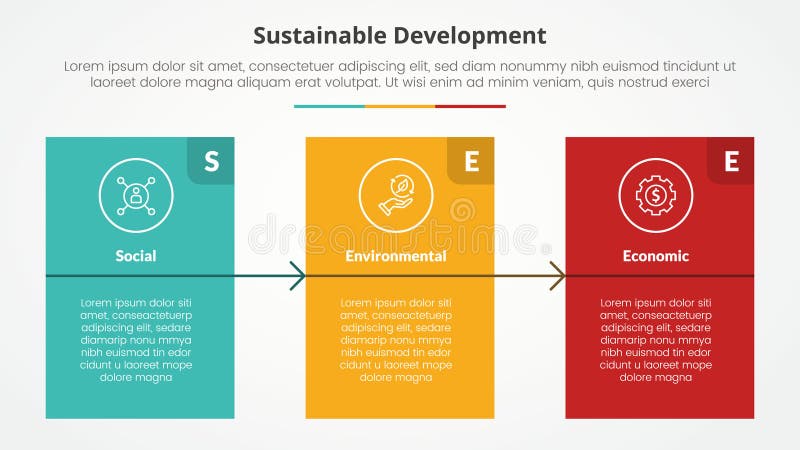 Sustainable Development

Lorem ipsum dolor sit amet, consectetuer adipiscing elit, sed diam nonummy nibh euismod tincidunt ut laoreet dolore magna aliquam erat volutpat. Ut wisi enim ad minim veniam, quis nostrud exerci

S

Social

Lorem ipsum dolor siti amet, conseactetuerp adipiscing elit, sedare diamarip nonu mmya nibh euismod tin edor cidunt u laoreet mope dolore magna

E

Environmental

Lorem ipsum dolor siti amet, conseactetuerp adipiscing elit, sedare diamarip nonu mmya nibh euismod tin edor cidunt u laoreet mope dolore magna

E

Economic

Lorem ipsum dolor siti amet, conseactetuerp adipiscing elit, sedare diamarip nonu mmya nibh euismod tin edor cidunt u laoreet mope dolore magna

dreamstime